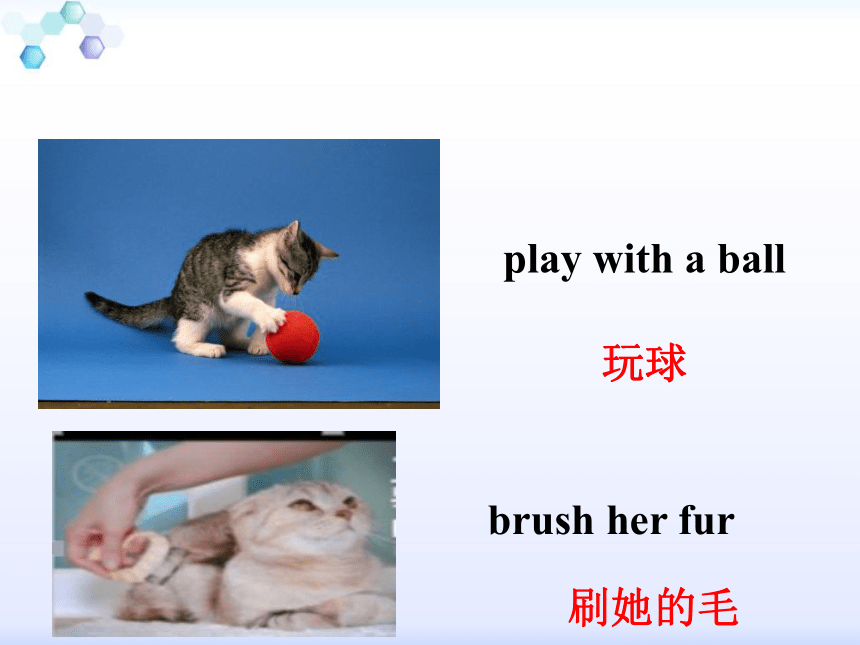 play with a ball

玩球

brush her fur

刷她的毛